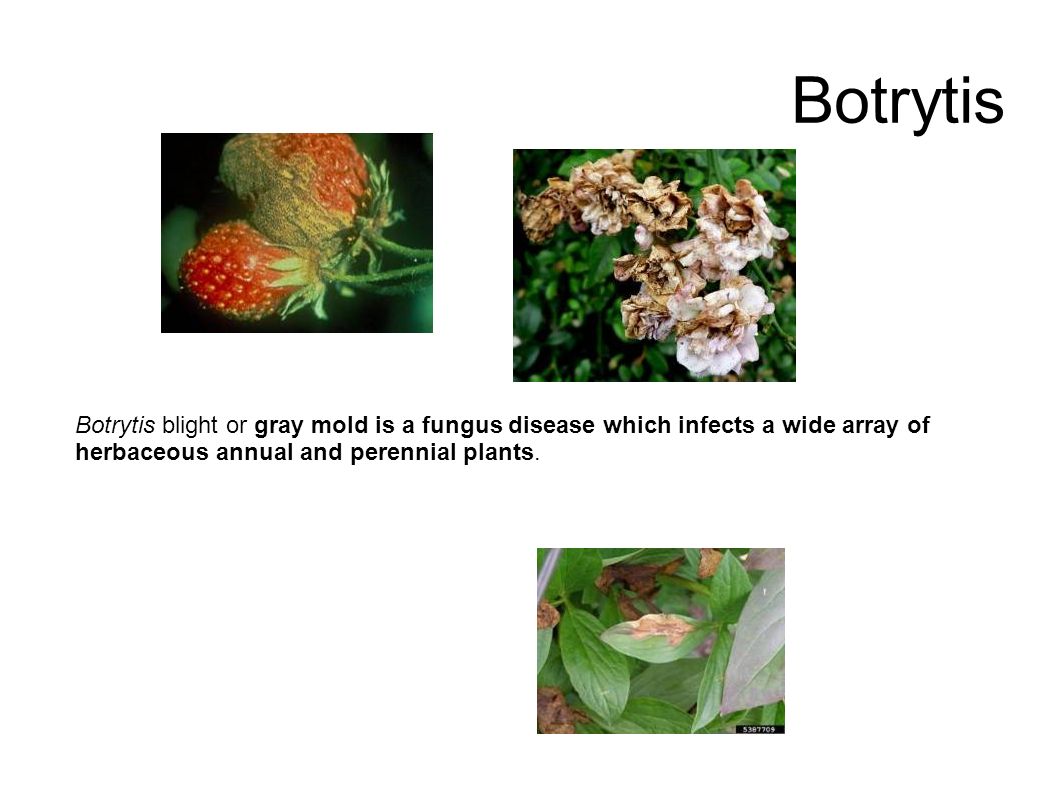 Botrytis

Botrytis blight or gray mold is a fungus disease which infects a wide array of herbaceous annual and perennial plants.

5387709